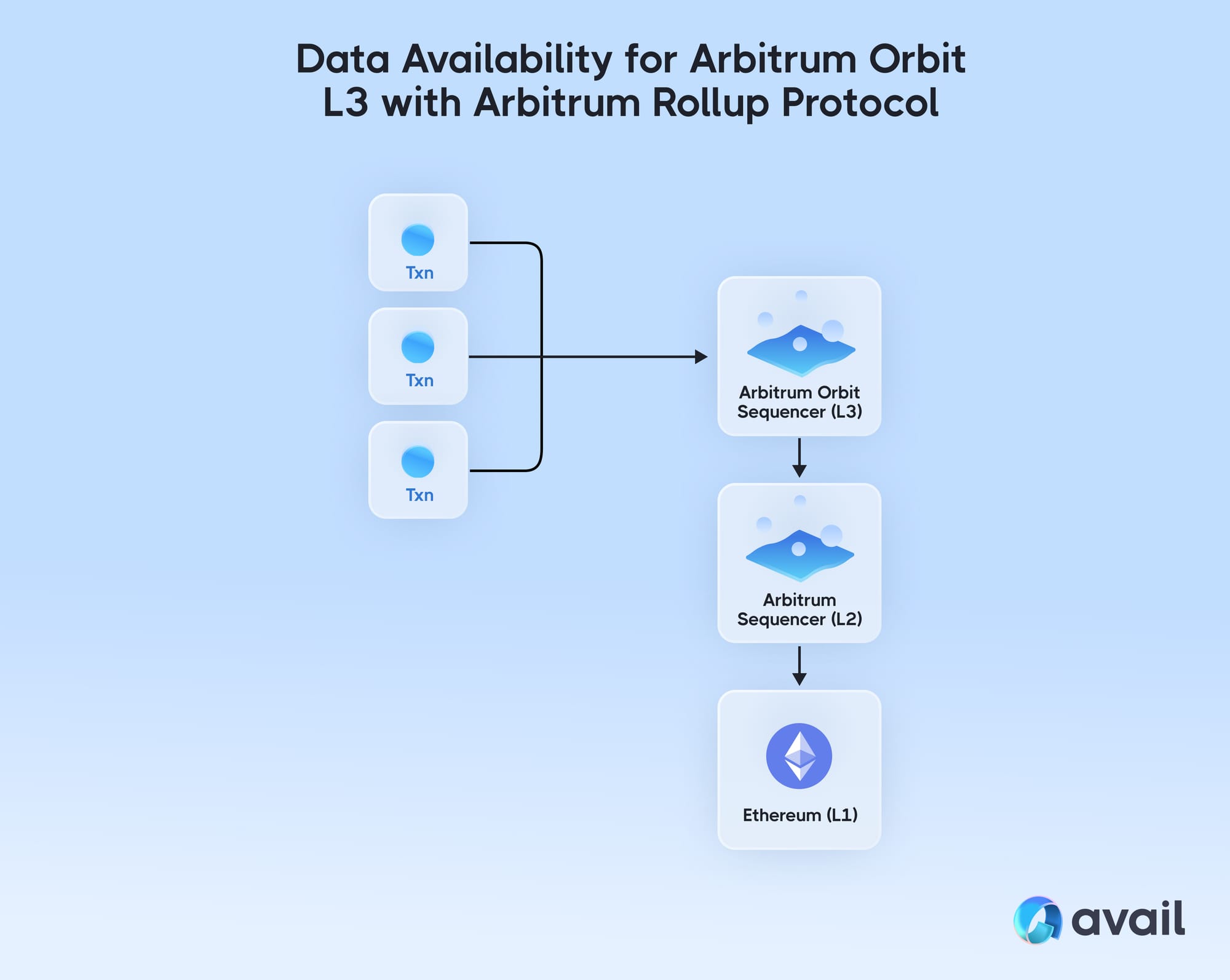 Data Availability for Arbitrum Orbit L3 with Arbitrum Rollup Protocol

Txn

Txn

Txn

Arbitrum Orbit Sequencer (L3)

Arbitrum Sequencer (L2)

Ethereum (L1)

avail